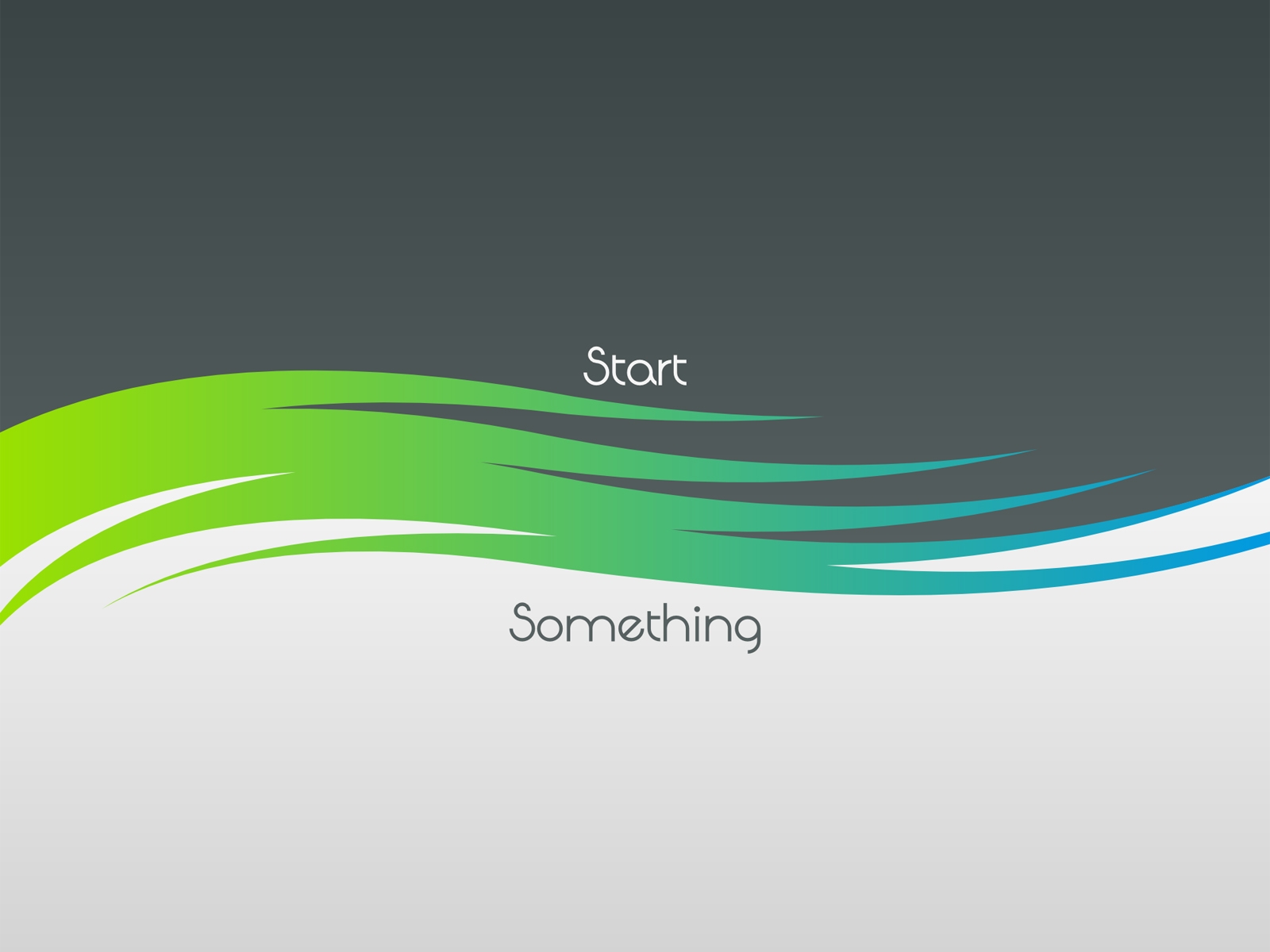 Start

Something